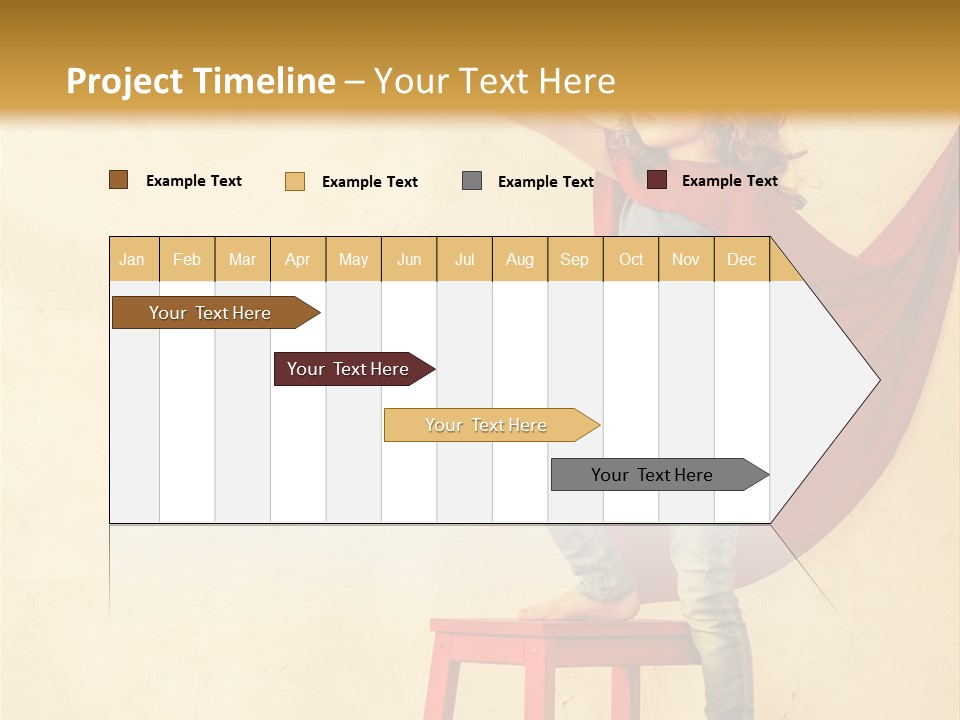 Project Timeline – Your Text Here

Example Text Example Text Example Text Example Text

| Jan | Feb | Mar | Apr | May | Jun | Jul | Aug | Sep | Oct | Nov | Dec |
|---|---|---|---|---|---|---|---|---|---|---|---|

Your Text Here

Your Text Here

Your Text Here

Your Text Here